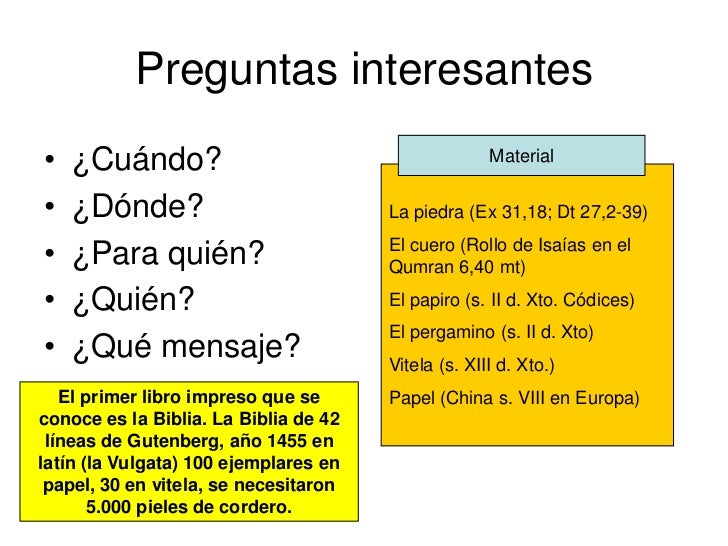 Preguntas interesantes

• ¿Cuándo?
• ¿Dónde?
• ¿Para quién?
• ¿Quién?
• ¿Qué mensaje?

El primer libro impreso que se conoce es la Biblia. La Biblia de 42 líneas de Gutenberg, año 1455 en latín (la Vulgata) 100 ejemplares en papel, 30 en vitela, se necesitaron 5.000 pieles de cordero.

Material

La piedra (Ex 31,18; Dt 27,2-39)

El cuero (Rollo de Isaías en el Qumran 6,40 mt)

El papiro (s. II d. Xto. Códices)

El pergamino (s. II d. Xto)

Vitela (s. XIII d. Xto.)

Papel (China s. VIII en Europa)